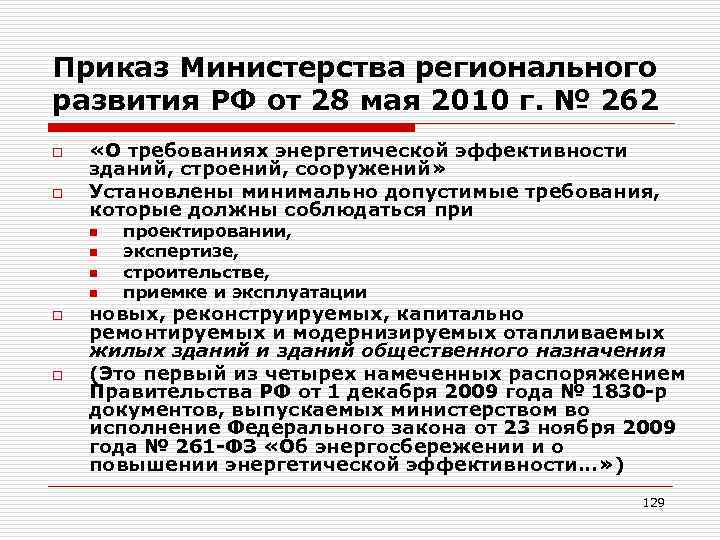 Приказ Министерства регионального развития РФ от 28 мая 2010 г. № 262

«О требованиях энергетической эффективности зданий, строений, сооружений»

Установлены минимально допустимые требования, которые должны соблюдаться при

проектировании,

экспертизе,

строительстве,

приемке и эксплуатации

новых, реконструируемых, капитально ремонтируемых и модернизируемых отапливаемых жилых зданий и зданий общественного назначения

(Это первый из четырех намеченных распоряжением Правительства РФ от 1 декабря 2009 года № 1830-р документов, выпускаемых министерством во исполнение Федерального закона от 23 ноября 2009 года № 261-ФЗ «Об энергосбережении и о повышении энергетической эффективности…»)

129